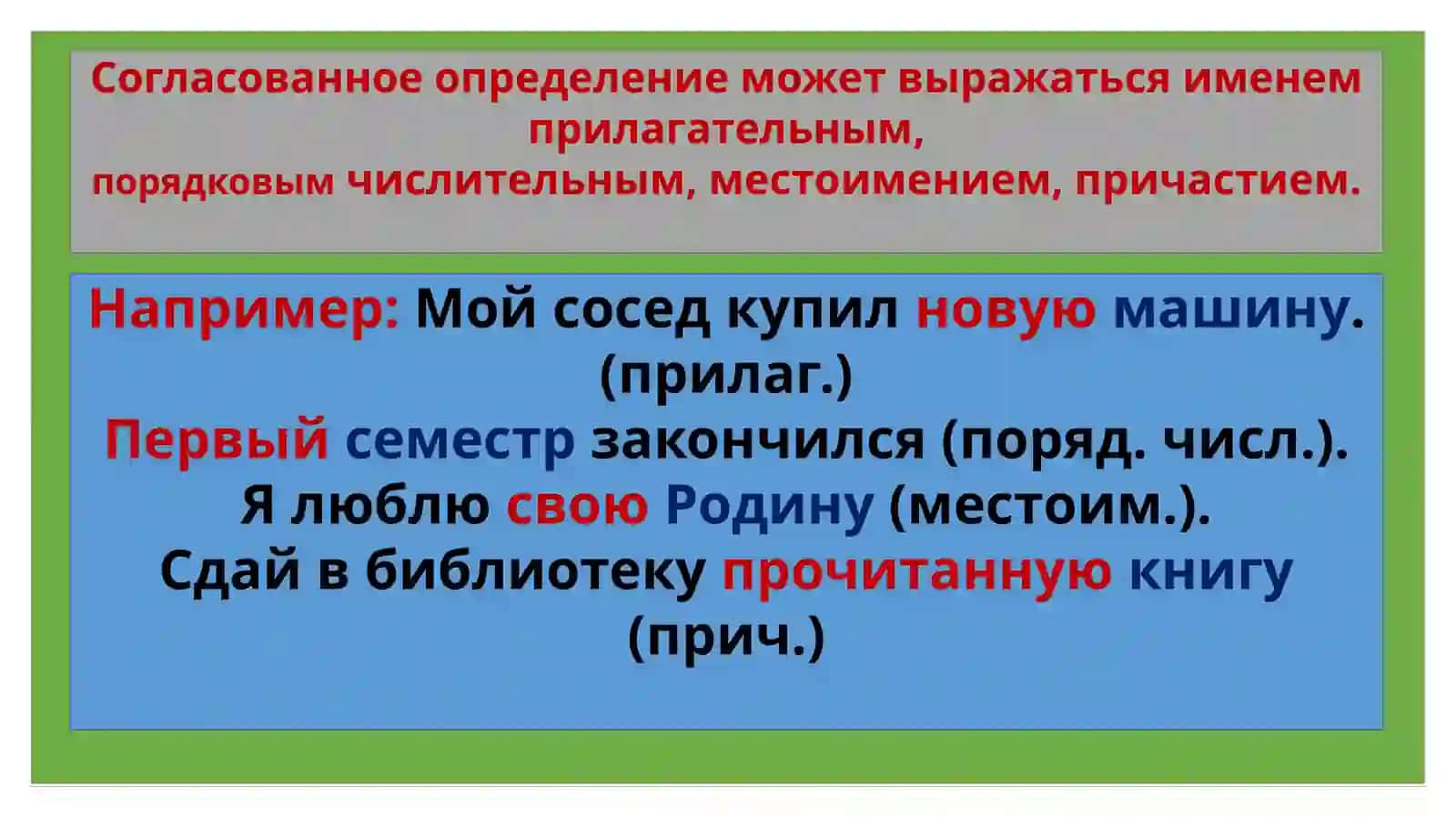 Согласованное определение может выражаться именем прилагательным,
порядковым числительным, местоимением, причастием.

Например: Мой сосед купил новую машину. (прилаг.)
Первый семестр закончился (поряд. числ.).
Я люблю свою Родину (местоим.).
Сдай в библиотеку прочитанную книгу (прич.)